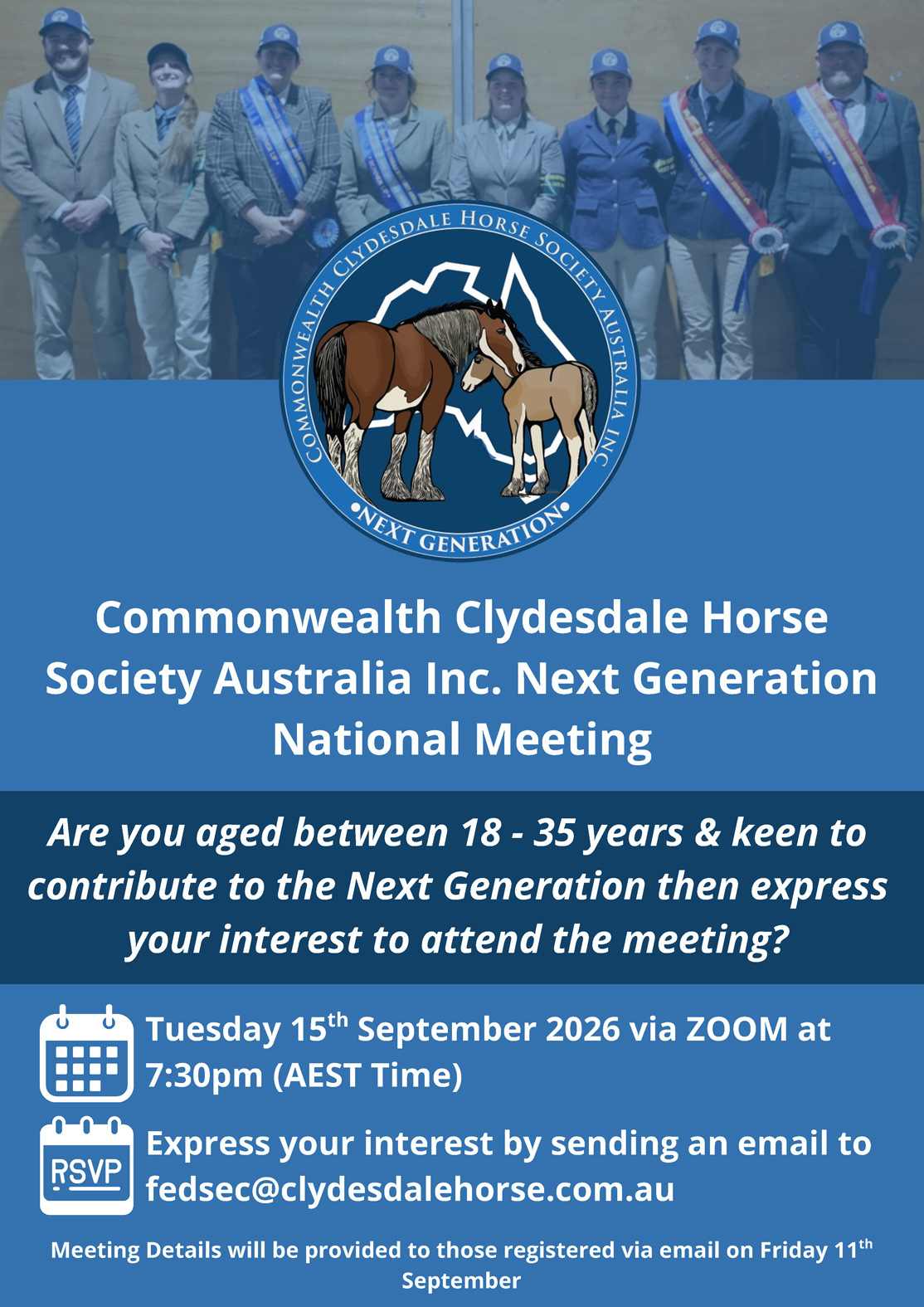 COMMONWEALTH CLYDESDALE HORSE SOCIETY AUSTRALIA INC
•NEXT GENERATION•

Commonwealth Clydesdale Horse Society Australia Inc. Next Generation National Meeting

Are you aged between 18 - 35 years & keen to contribute to the Next Generation then express your interest to attend the meeting?

Tuesday 15$^{th}$ September 2026 via ZOOM at 7:30pm (AEST Time)

RSVP

Express your interest by sending an email to fedsec@clydesdalehorse.com.au

Meeting Details will be provided to those registered via email on Friday 11$^{th}$ September